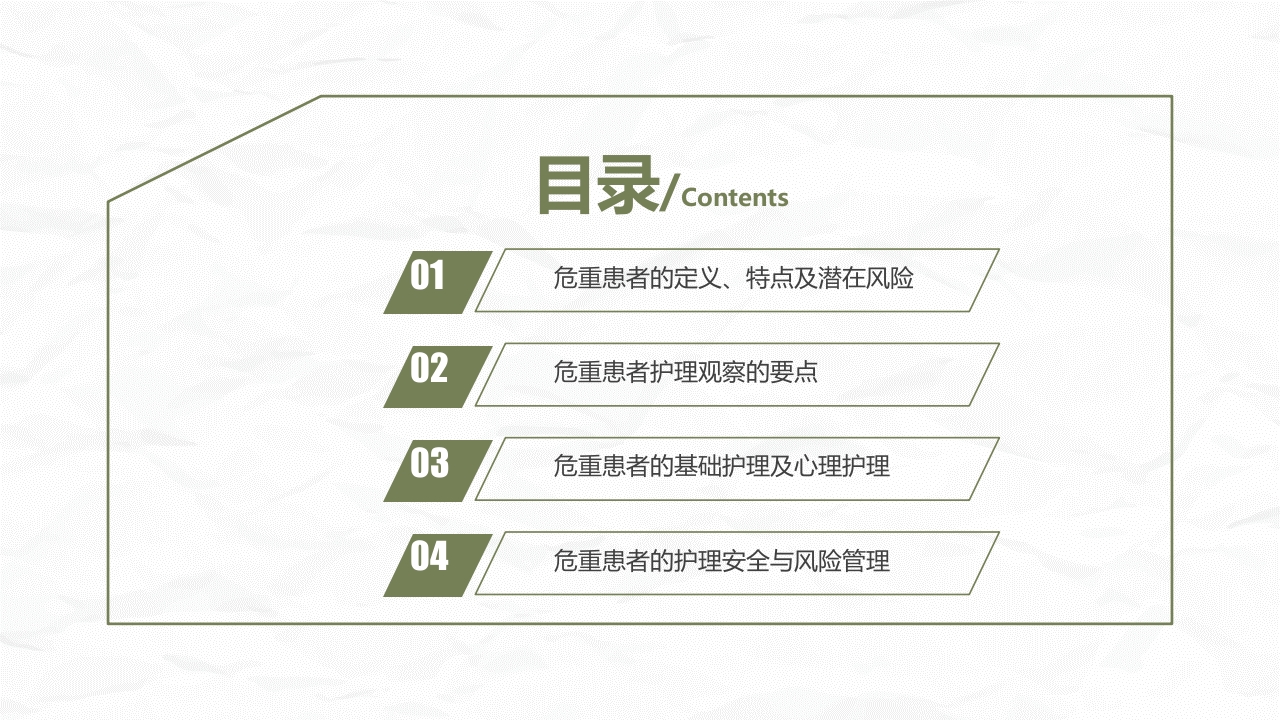 目录/Contents

01 危重患者的定义、特点及潜在风险

02 危重患者护理观察的要点

03 危重患者的基础护理及心理护理

04 危重患者的护理安全与风险管理